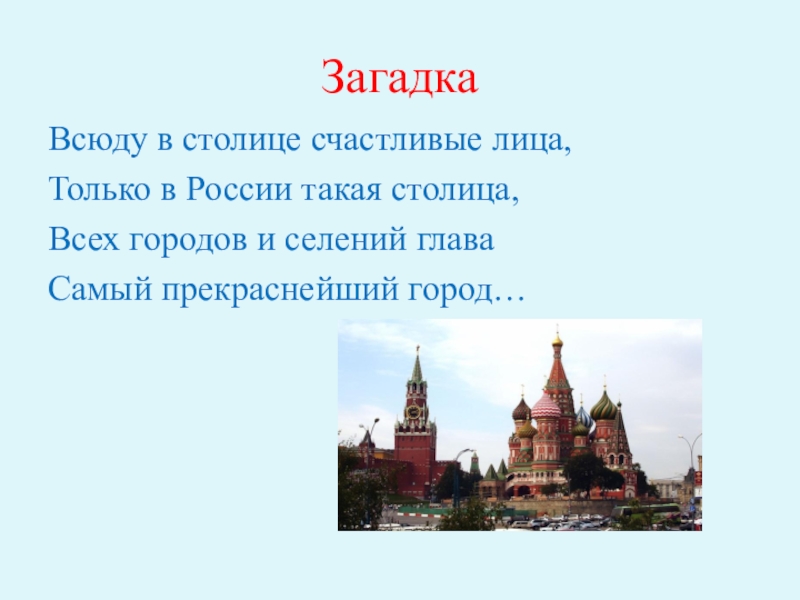 Загадка

Всюду в столице счастливые лица,
Только в России такая столица,
Всех городов и селений глава
Самый прекраснейший город…